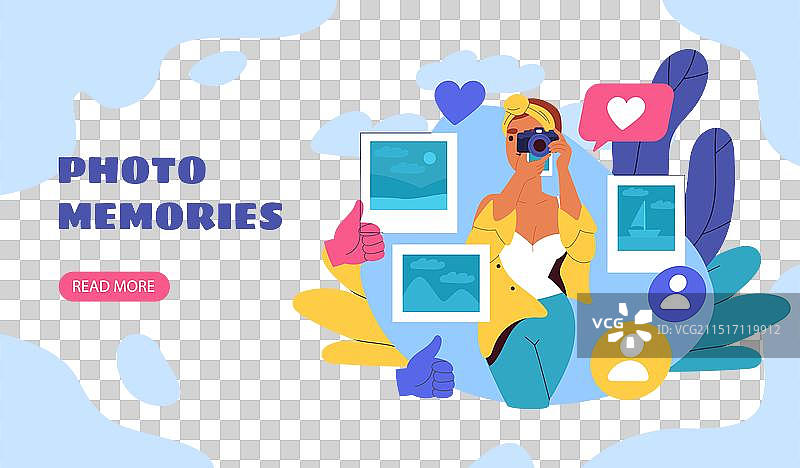 PHOTO MEMORIES

READ MORE

VCG

ID:VCG211517119912